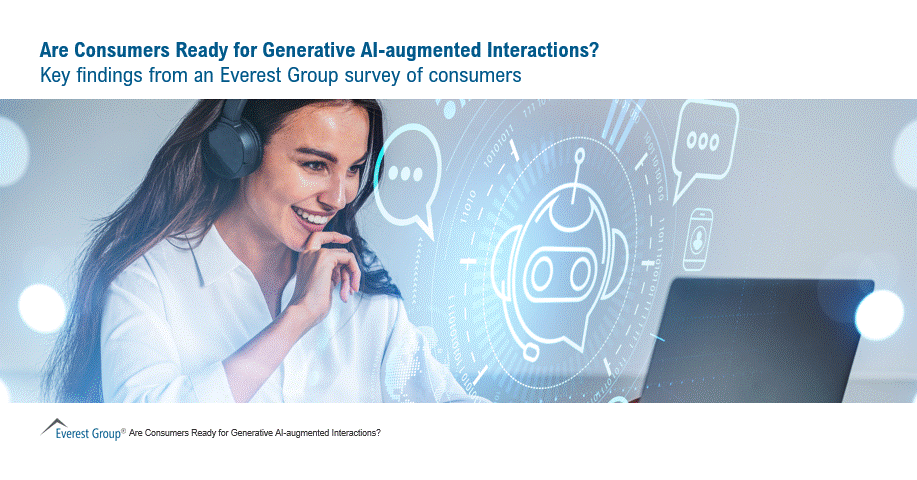 Are Consumers Ready for Generative AI-augmented Interactions?
Key findings from an Everest Group survey of consumers

Everest Group® Are Consumers Ready for Generative AI-augmented Interactions?